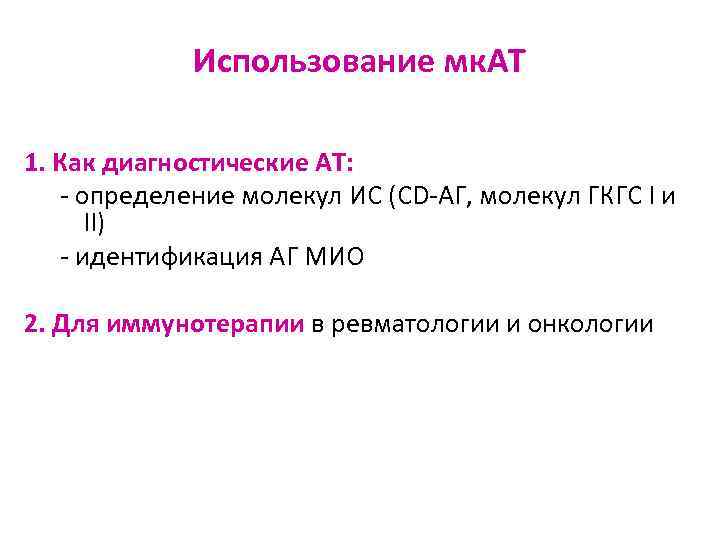 Использование мкАТ

1. Как диагностические АТ:
- определение молекул ИС (CD-АГ, молекул ГКГС I и II)
- идентификация АГ МИО

2. Для иммунотерапии в ревматологии и онкологии